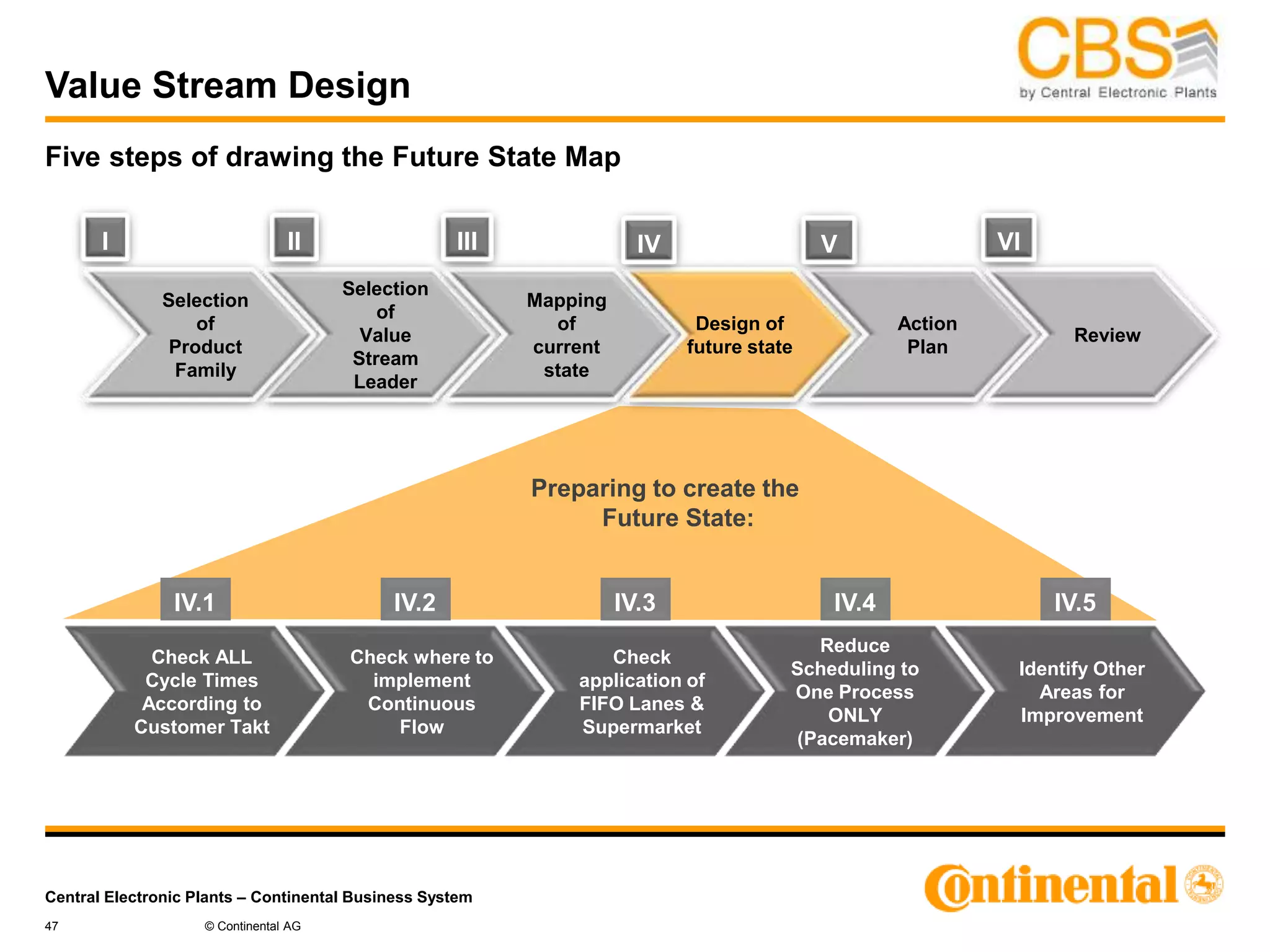 Value Stream Design

CBS
by Central Electronic Plants

Five steps of drawing the Future State Map

I
Selection of Product Family

II
Selection of Value Stream Leader

III
Mapping of current state

IV
Design of future state

V
Action Plan

VI
Review

Preparing to create the Future State:

IV.1
Check ALL Cycle Times According to Customer Takt

IV.2
Check where to implement Continuous Flow

IV.3
Check application of FIFO Lanes & Supermarket

IV.4
Reduce Scheduling to One Process ONLY (Pacemaker)

IV.5
Identify Other Areas for Improvement

Central Electronic Plants – Continental Business System

47 © Continental AG

Continental